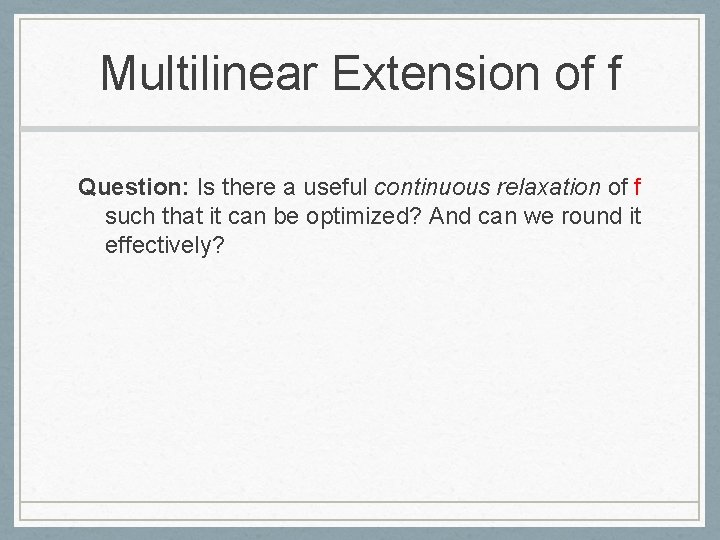 Multilinear Extension of f

Question: Is there a useful continuous relaxation of f such that it can be optimized? And can we round it effectively?